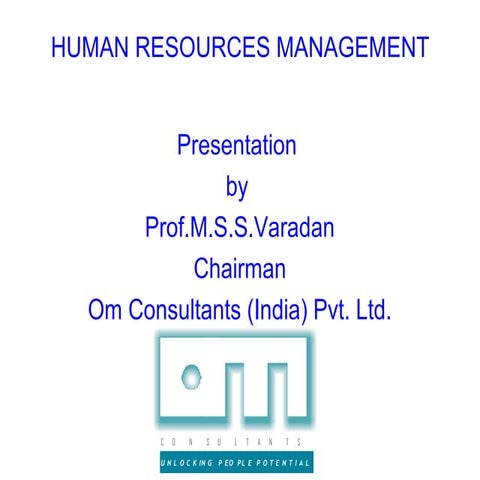 HUMAN RESOURCES MANAGEMENT

Presentation
by
Prof.M.S.S.Varadan
Chairman
Om Consultants (India) Pvt. Ltd.

om

CONSULTANTS

UNLOCKING PEOPLE POTENTIAL